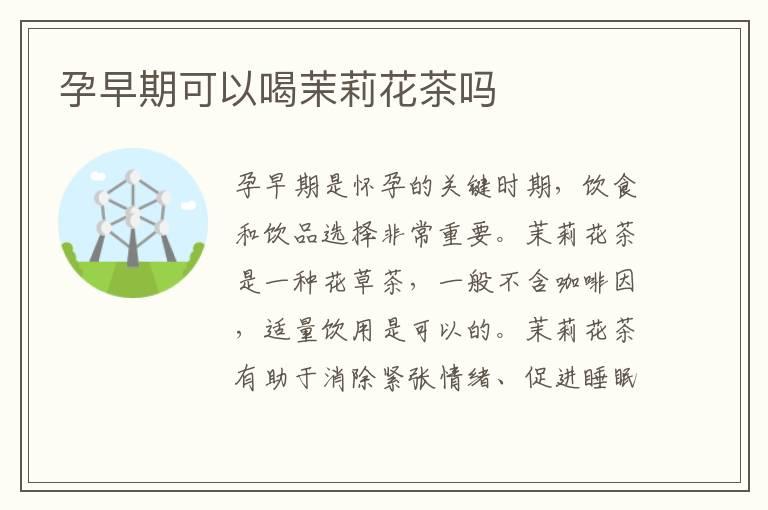 孕早期可以喝茉莉花茶吗

孕早期是怀孕的关键时期，饮食和饮品选择非常重要。茉莉花茶是一种花草茶，一般不含咖啡因，适量饮用是可以的。茉莉花茶有助于消除紧张情绪、促进睡眠